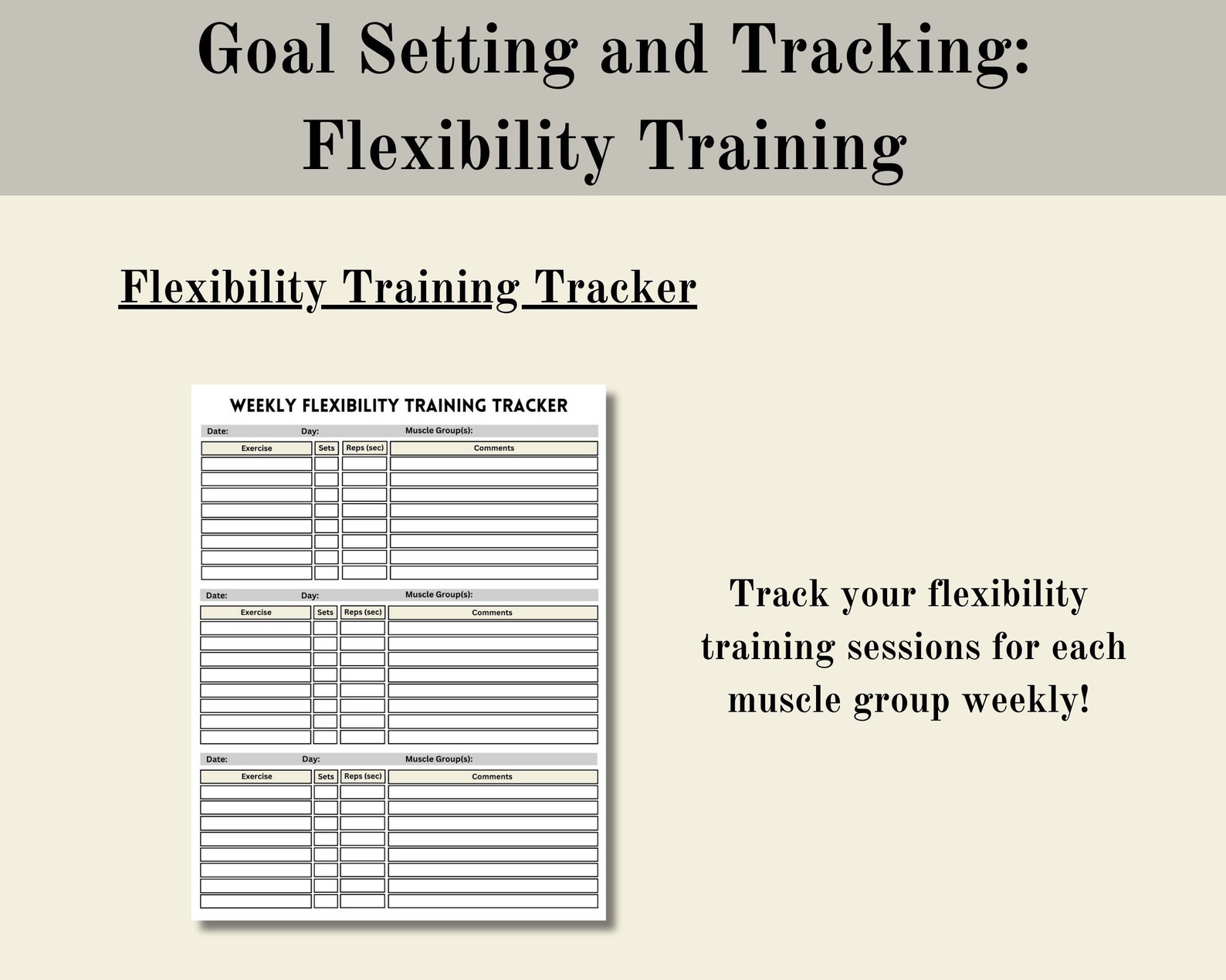 Goal Setting and Tracking: Flexibility Training

Flexibility Training Tracker

WEEKLY FLEXIBILITY TRAINING TRACKER

Date: Day: Muscle Group(s):

| Exercise | Sets | Reps (sec) | Comments |
|---|---|---|---|
| | | | |
| | | | |
| | | | |
| | | | |
| | | | |
| | | | |
| | | | |
| | | | |

Date: Day: Muscle Group(s):

| Exercise | Sets | Reps (sec) | Comments |
|---|---|---|---|
| | | | |
| | | | |
| | | | |
| | | | |
| | | | |
| | | | |
| | | | |
| | | | |

Date: Day: Muscle Group(s):

| Exercise | Sets | Reps (sec) | Comments |
|---|---|---|---|
| | | | |
| | | | |
| | | | |
| | | | |
| | | | |
| | | | |
| | | | |
| | | | |

Track your flexibility training sessions for each muscle group weekly!